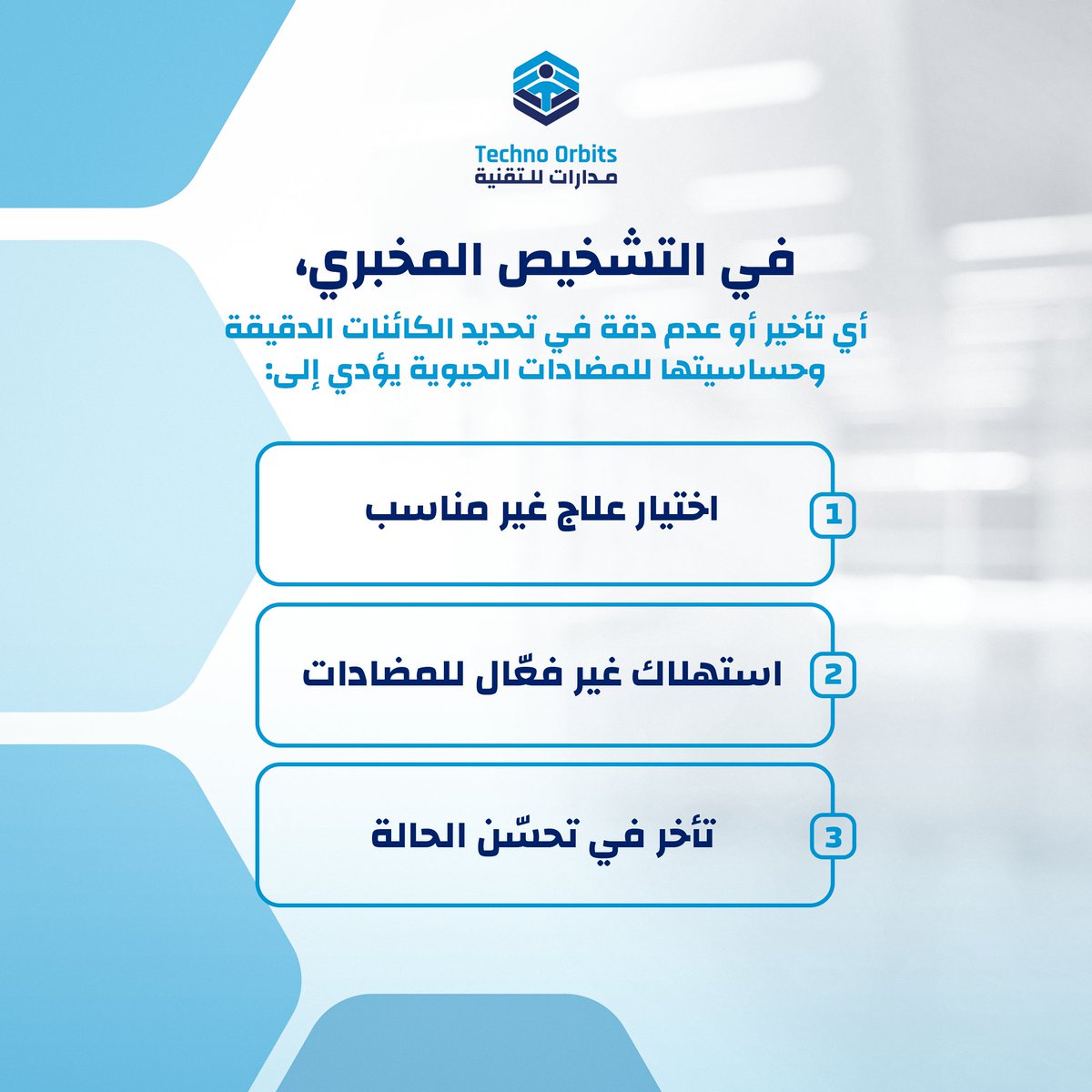 Techno Orbits
مدارات للتقنية

في التشخيص المخبري،

أي تأخير أو عدم دقة في تحديد الكائنات الدقيقة وحساسيتها للمضادات الحيوية يؤدي إلى:

1 اختيار علاج غير مناسب

2 استهلاك غير فعّال للمضادات

3 تأخر في تحسّن الحالة